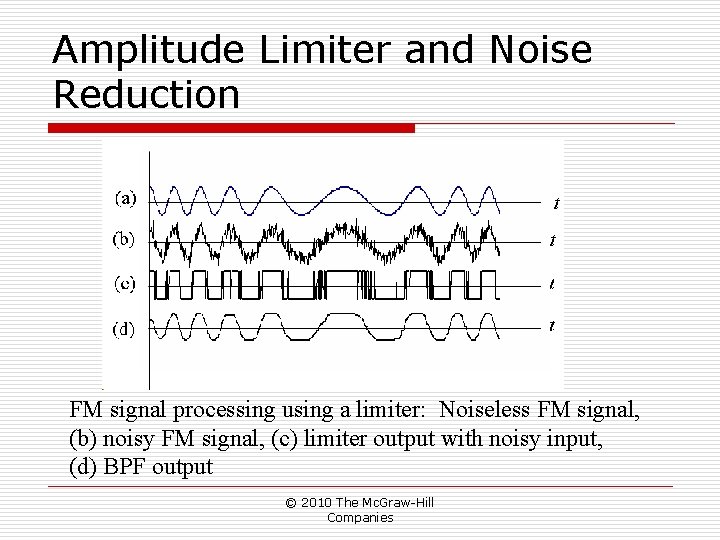 Amplitude Limiter and Noise Reduction

(a)
$t$
(b)
$t$
(c)
$t$
(d)
$t$

FM signal processing using a limiter: Noiseless FM signal, (b) noisy FM signal, (c) limiter output with noisy input, (d) BPF output

© 2010 The McGraw-Hill Companies